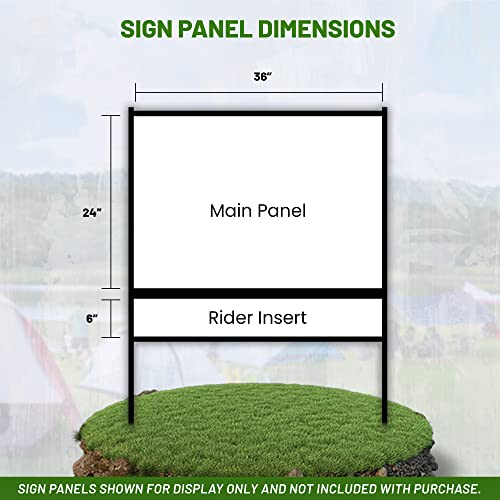 SIGN PANEL DIMENSIONS

36"

24"

Main Panel

6"

Rider Insert

SIGN PANELS SHOWN FOR DISPLAY ONLY AND NOT INCLUDED WITH PURCHASE.